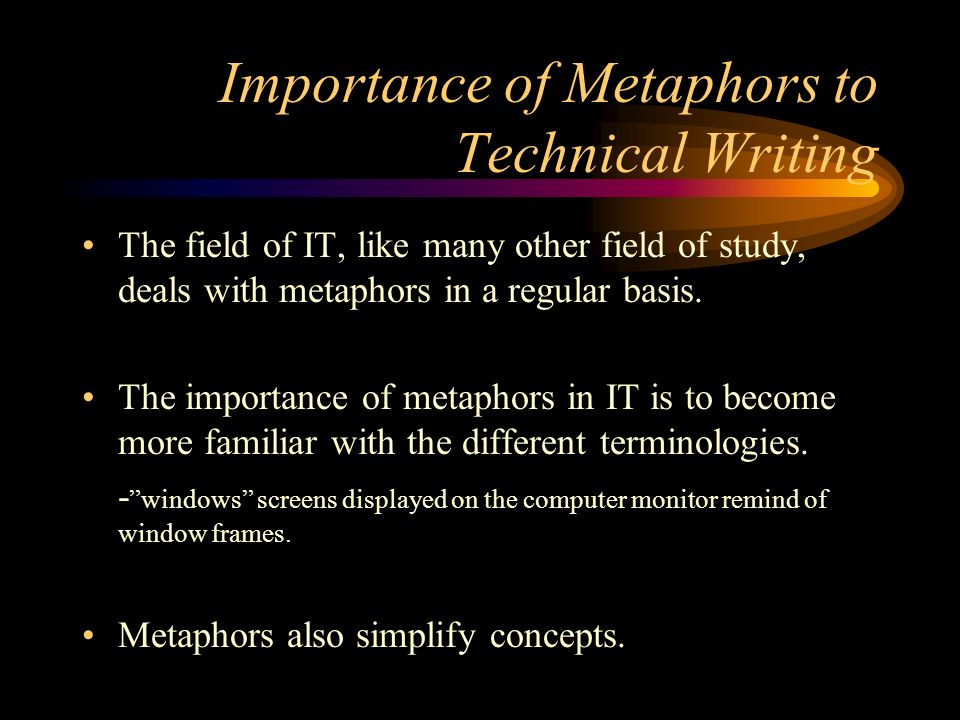 Importance of Metaphors to Technical Writing

• The field of IT, like many other field of study, deals with metaphors in a regular basis.

• The importance of metaphors in IT is to become more familiar with the different terminologies.

-”windows” screens displayed on the computer monitor remind of window frames.

• Metaphors also simplify concepts.